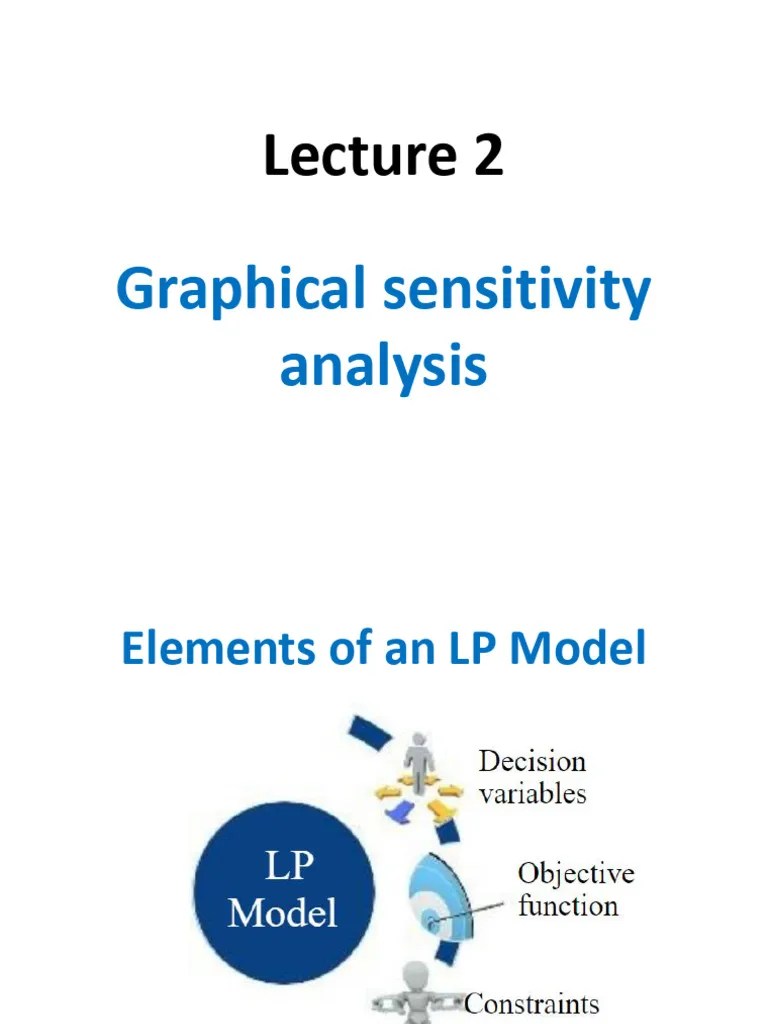 Lecture 2

Graphical sensitivity analysis

Elements of an LP Model

LP Model

Decision variables

Objective function

Constraints